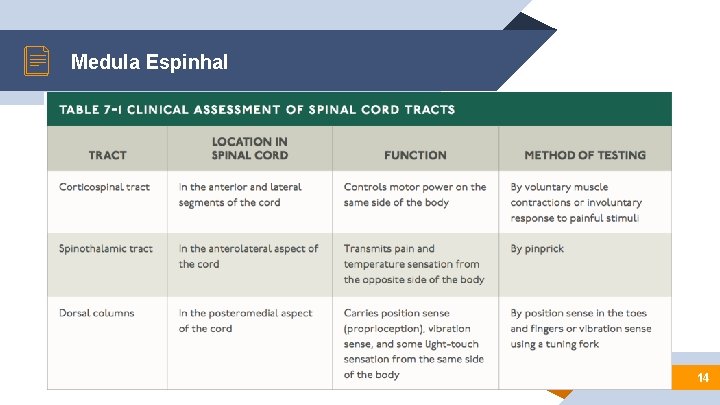 Medula Espinhal

TABLE 7-1 CLINICAL ASSESSMENT OF SPINAL CORD TRACTS

| TRACT | LOCATION IN SPINAL CORD | FUNCTION | METHOD OF TESTING |
|---|---|---|---|
| Corticospinal tract | In the anterior and lateral segments of the cord | Controls motor power on the same side of the body | By voluntary muscle contractions or involuntary response to painful stimuli |
| Spinothalamic tract | In the anterolateral aspect of the cord | Transmits pain and temperature sensation from the opposite side of the body | By pinprick |
| Dorsal columns | In the posteromedial aspect of the cord | Carries position sense (proprioception), vibration sense, and some light-touch sensation from the same side of the body | By position sense in the toes and fingers or vibration sense using a tuning fork |

14